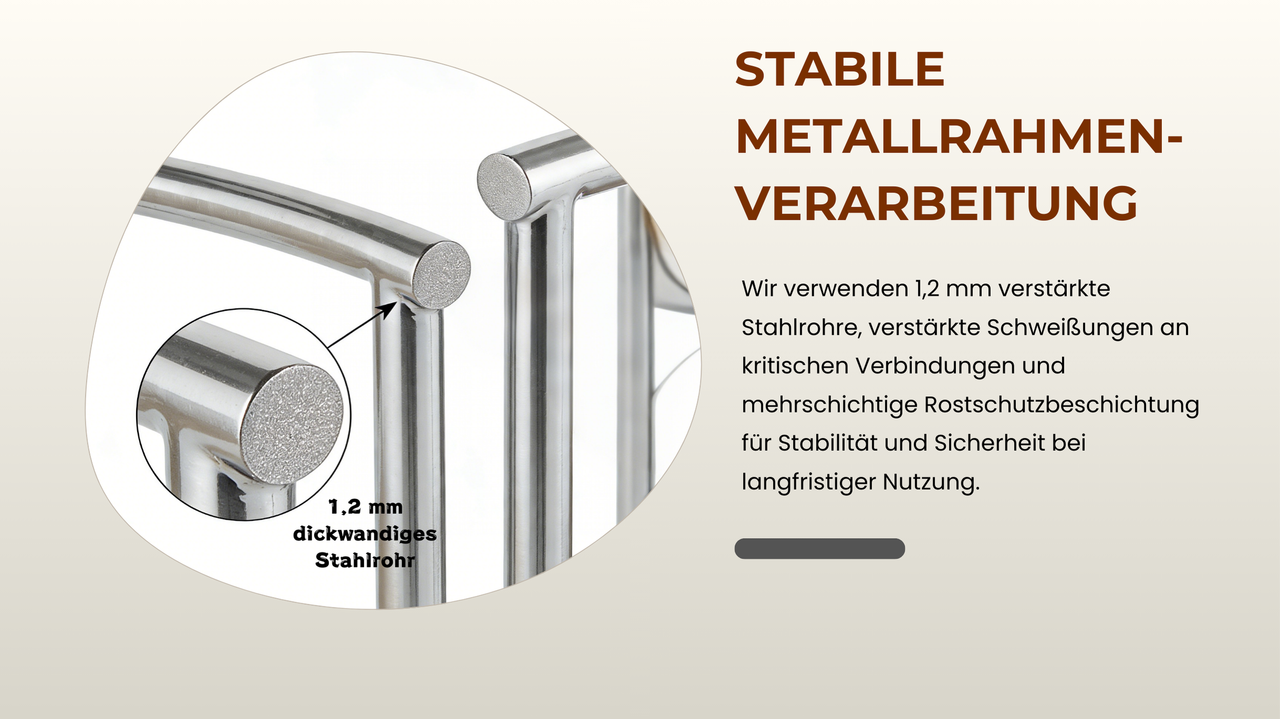 1,2 mm
dickwandiges
Stahlrohr

STABILE METALLRAHMEN-VERARBEITUNG

Wir verwenden 1,2 mm verstärkte Stahlrohre, verstärkte Schweißungen an kritischen Verbindungen und mehrschichtige Rostschutzbeschichtung für Stabilität und Sicherheit bei langfristiger Nutzung.